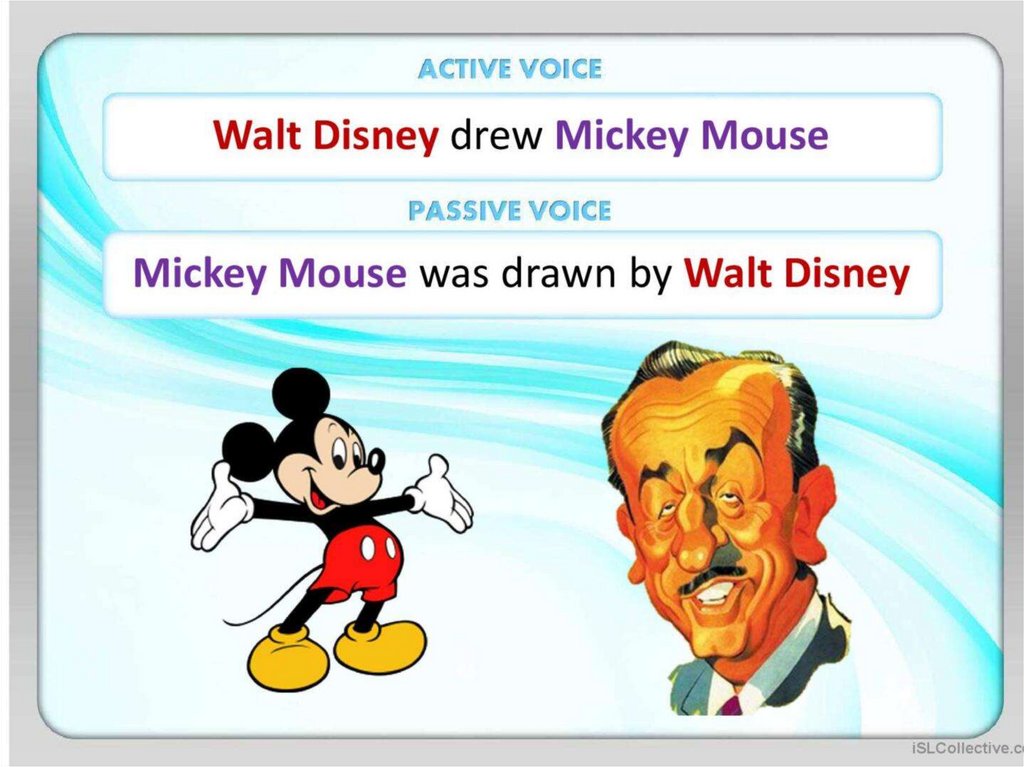 ACTIVE VOICE

Walt Disney drew Mickey Mouse

PASSIVE VOICE

Mickey Mouse was drawn by Walt Disney

iSLCollective.c